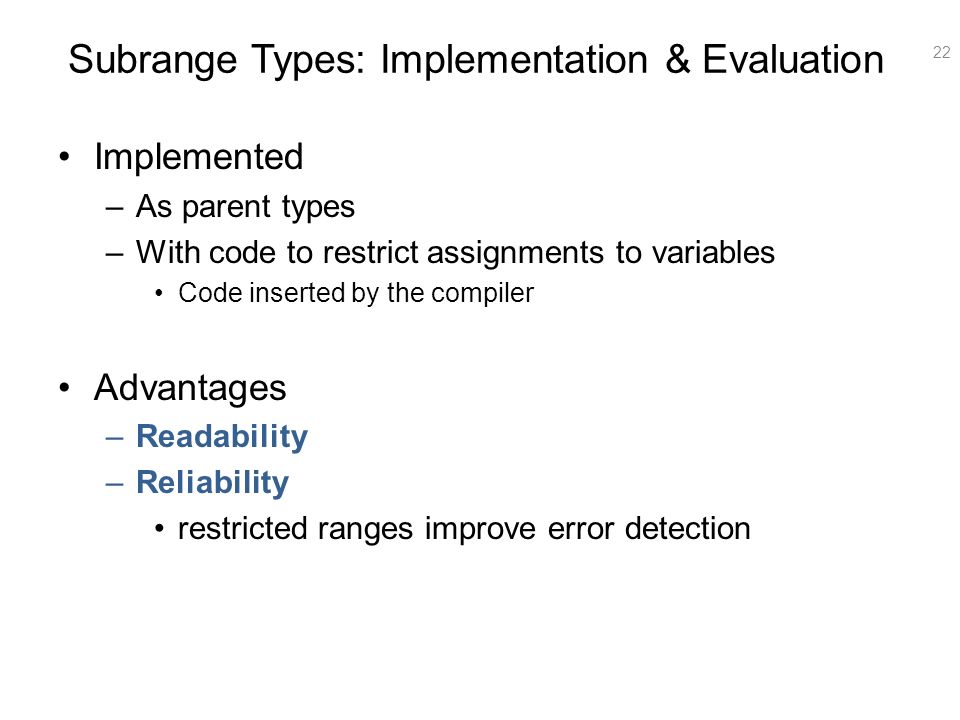 Subrange Types: Implementation & Evaluation

22

• Implemented
 – As parent types
 – With code to restrict assignments to variables
  • Code inserted by the compiler

• Advantages
 – Readability
 – Reliability
  • restricted ranges improve error detection